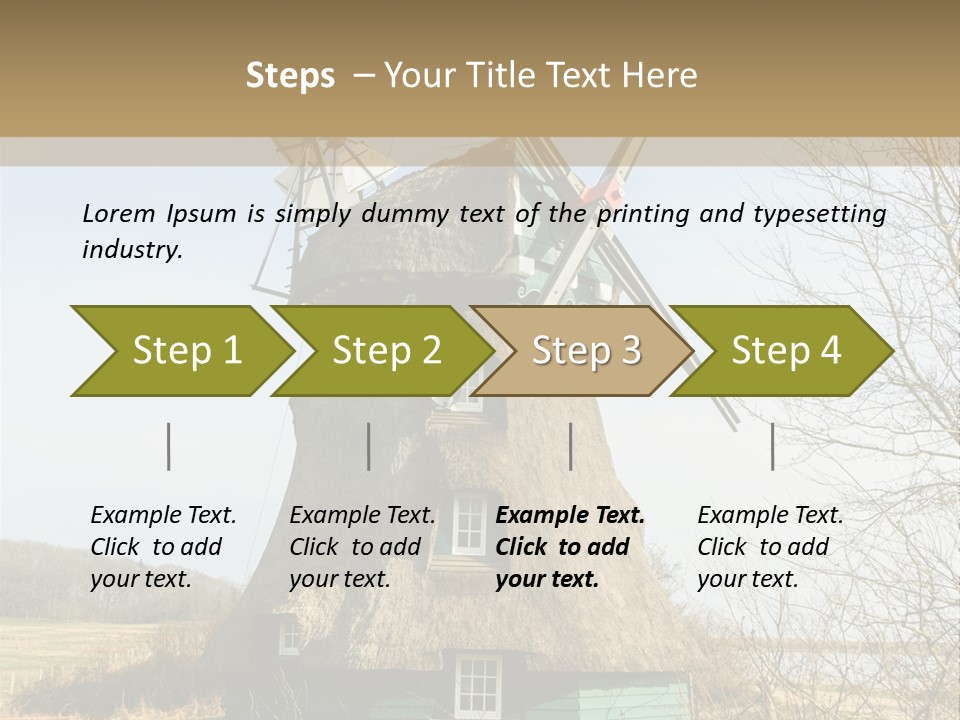 Steps – Your Title Text Here

Lorem Ipsum is simply dummy text of the printing and typesetting industry.

Step 1

Step 2

Step 3

Step 4

Example Text. Click to add your text.

Example Text. Click to add your text.

Example Text. Click to add your text.

Example Text. Click to add your text.